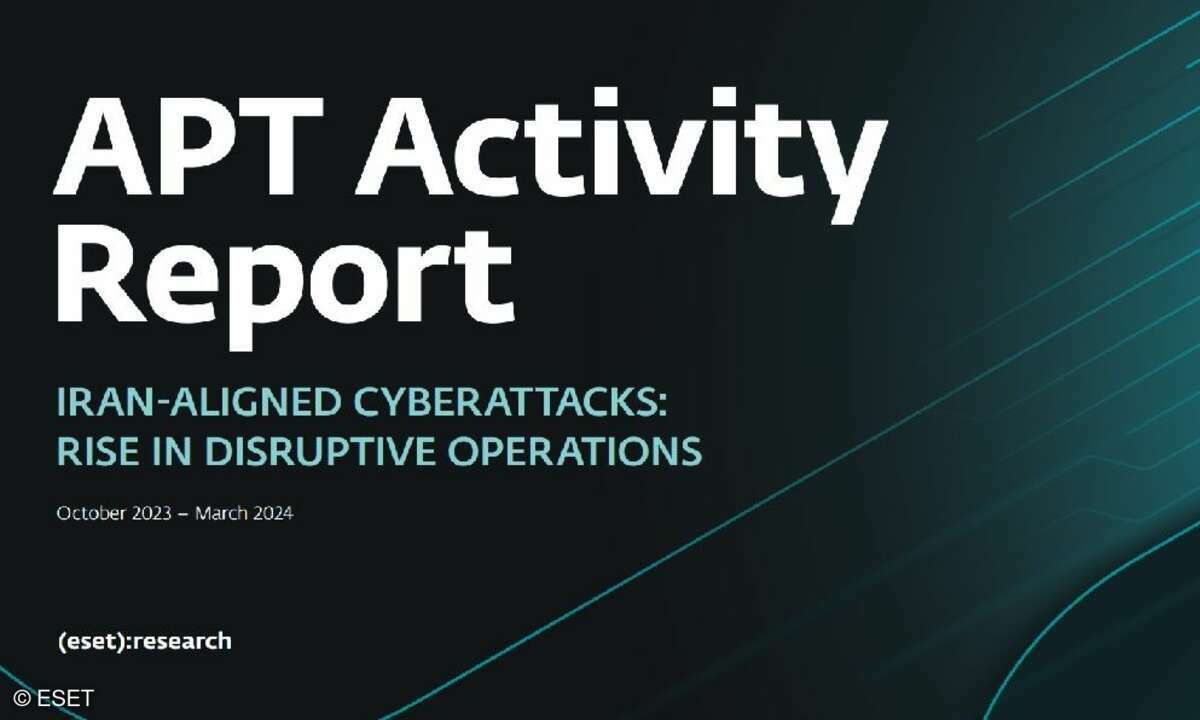 APT Activity Report

IRAN-ALIGNED CYBERATTACKS: RISE IN DISRUPTIVE OPERATIONS

October 2023 – March 2024

(eset):research

© ESET